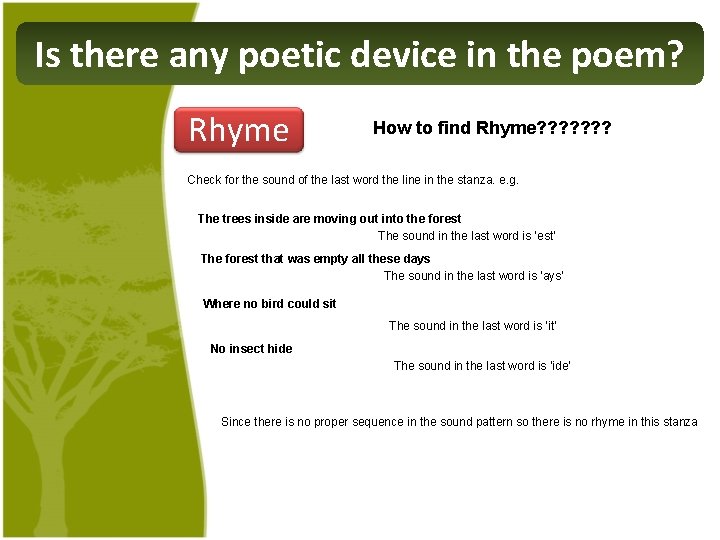 Is there any poetic device in the poem?

Rhyme

How to find Rhyme???????

Check for the sound of the last word the line in the stanza. e.g.

The trees inside are moving out into the forest

The sound in the last word is 'est'

The forest that was empty all these days

The sound in the last word is 'ays'

Where no bird could sit

The sound in the last word is 'it'

No insect hide

The sound in the last word is 'ide'

Since there is no proper sequence in the sound pattern so there is no rhyme in this stanza